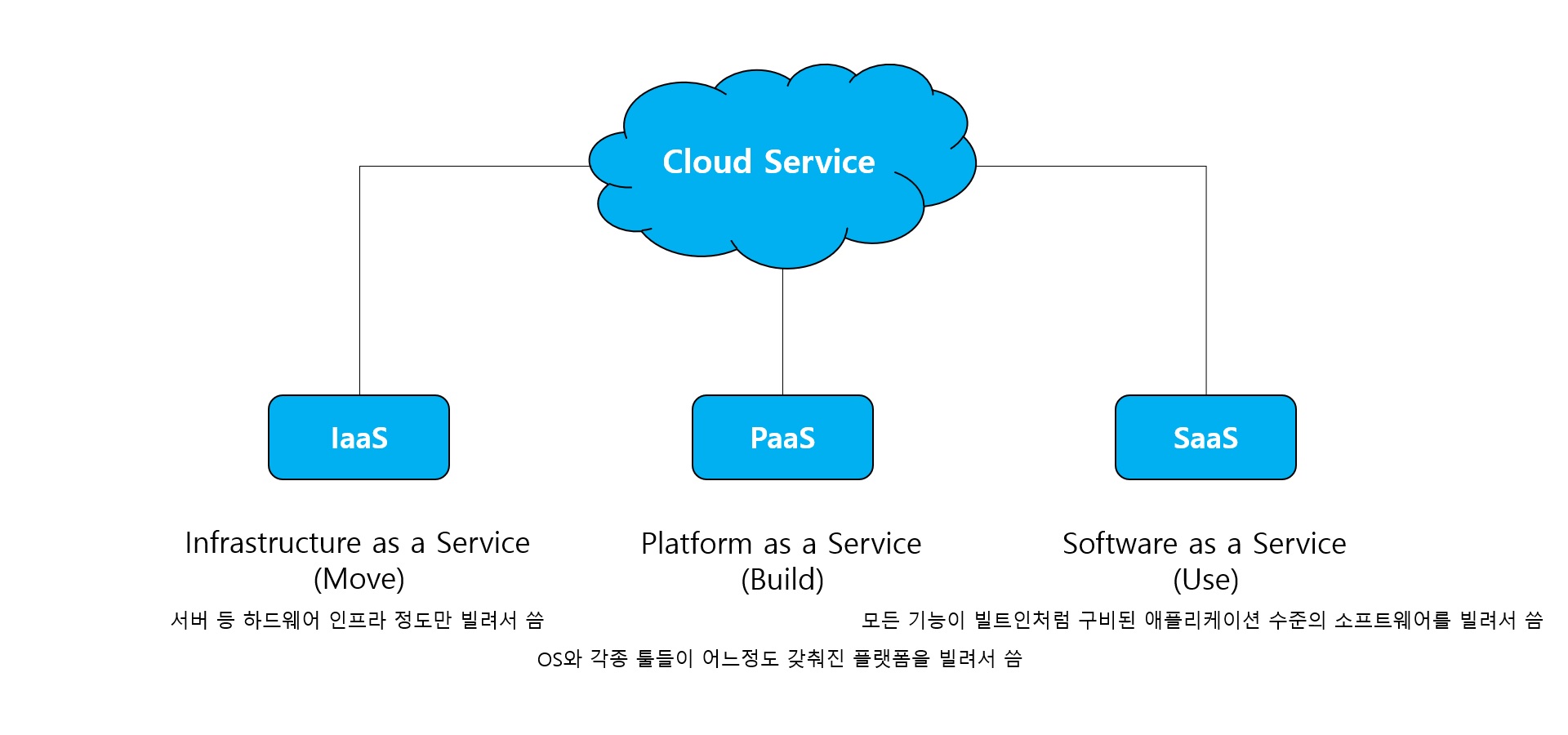 Cloud Service

IaaS

PaaS

SaaS

Infrastructure as a Service
(Move)
서버 등 하드웨어 인프라 정도만 빌려서 씀

Platform as a Service
(Build)
OS와 각종 툴들이 어느정도 갖춰진 플랫폼을 빌려서 씀

Software as a Service
(Use)
모든 기능이 빌트인처럼 구비된 애플리케이션 수준의 소프트웨어를 빌려서 씀